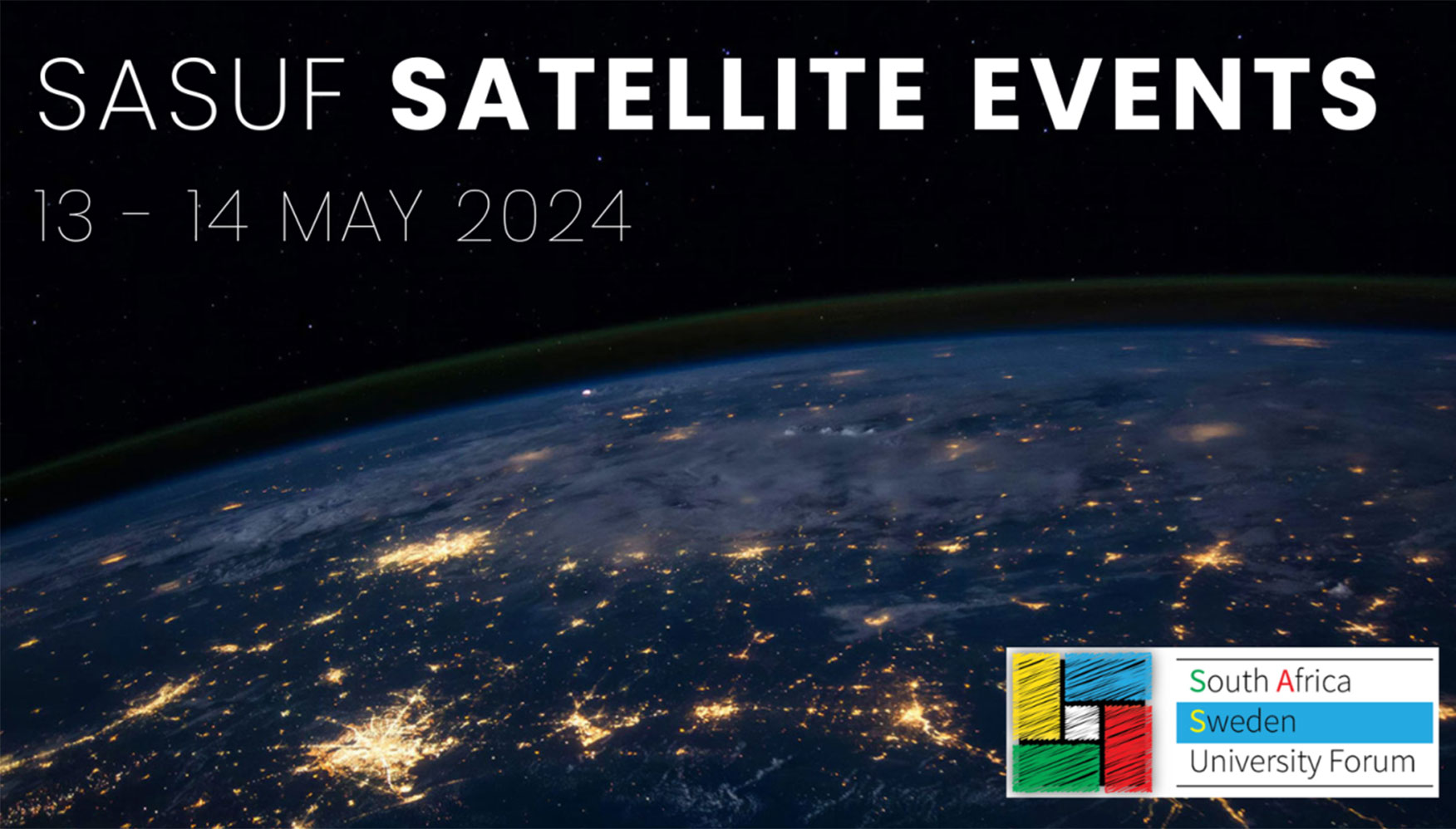 SASUF SATELLITE EVENTS

13 - 14 MAY 2024

South Africa
Sweden
University Forum